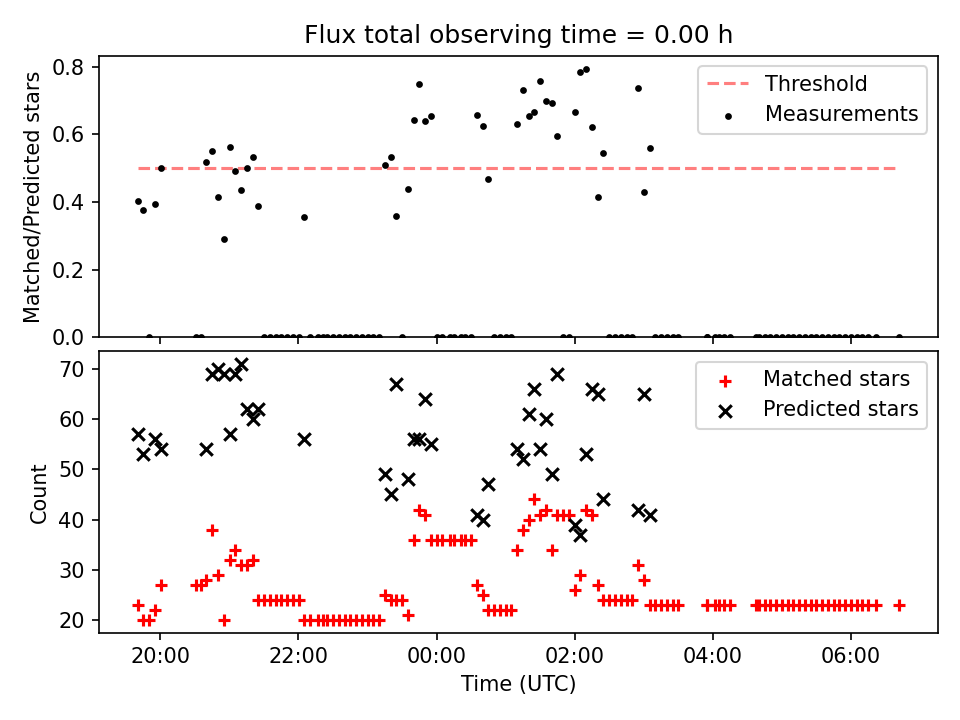 Flux total observing time = 0.00 h

Matched/Predicted stars

0.8
0.6
0.4
0.2
0.0

Threshold
Measurements

Count

70
60
50
40
30
20

Matched stars
Predicted stars

20:00
22:00
00:00
02:00
04:00
06:00

Time (UTC)